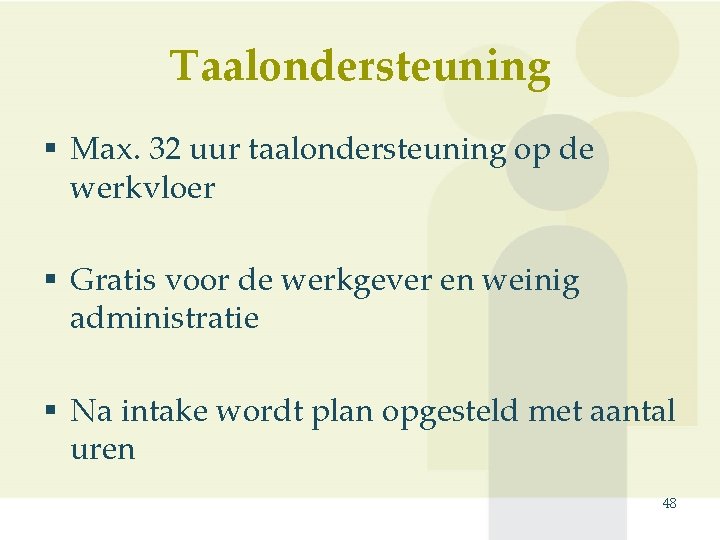 Taalondersteuning

▪ Max. 32 uur taalondersteuning op de werkvloer

▪ Gratis voor de werkgever en weinig administratie

▪ Na intake wordt plan opgesteld met aantal uren

48